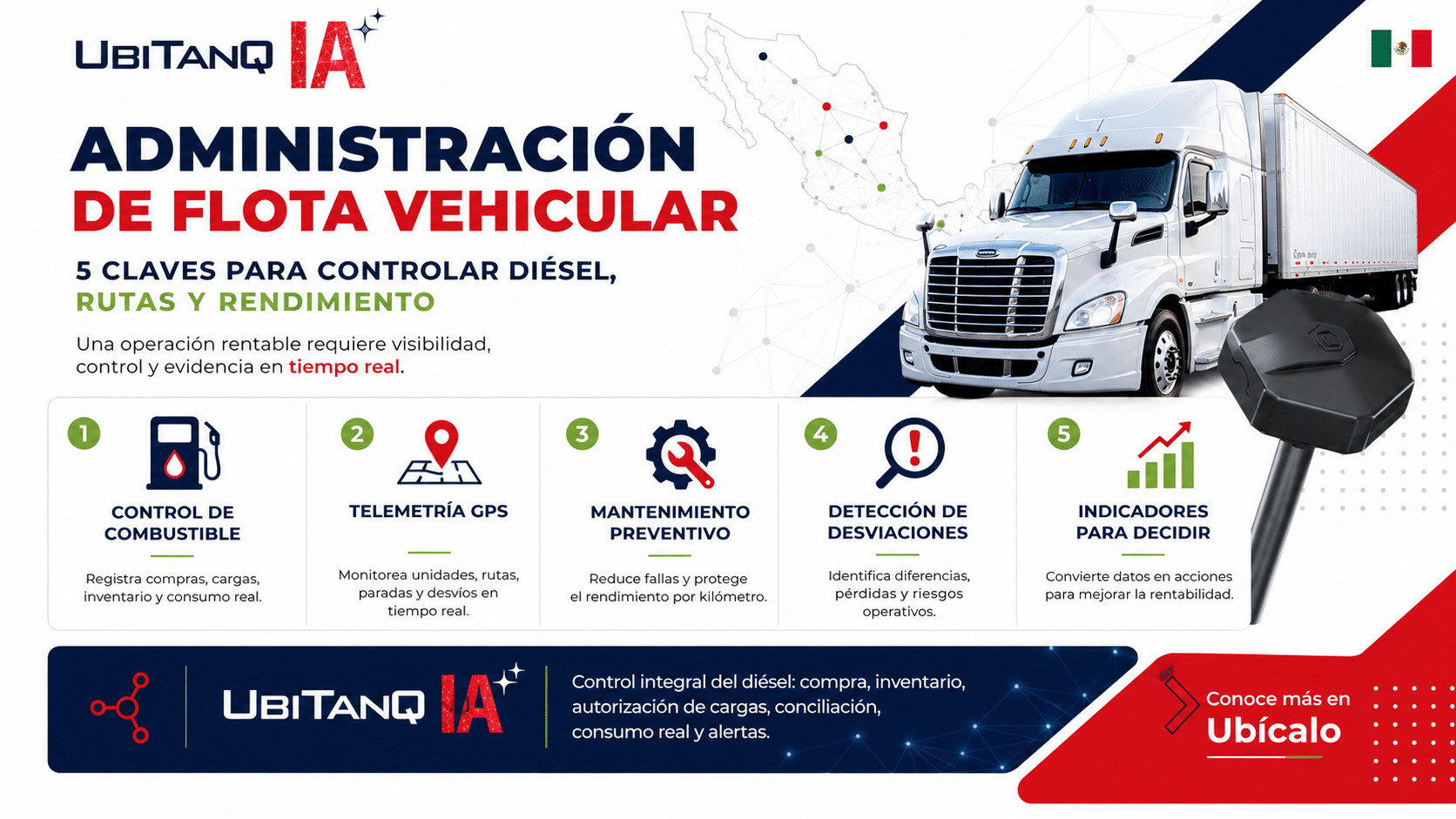 UBITANQ IA

ADMINISTRACIÓN DE FLOTA VEHICULAR

5 CLAVES PARA CONTROLAR DIÉSEL, RUTAS Y RENDIMIENTO

Una operación rentable requiere visibilidad, control y evidencia en tiempo real.

1
CONTROL DE COMBUSTIBLE
Registra compras, cargas, inventario y consumo real.

2
TELEMETRÍA GPS
Monitorea unidades, rutas, paradas y desvíos en tiempo real.

3
MANTENIMIENTO PREVENTIVO
Reduce fallas y protege el rendimiento por kilómetro.

4
DETECCIÓN DE DESVIACIONES
Identifica diferencias, pérdidas y riesgos operativos.

5
INDICADORES PARA DECIDIR
Convierte datos en acciones para mejorar la rentabilidad.

UBITANQ IA

Control integral del diésel: compra, inventario, autorización de cargas, conciliación, consumo real y alertas.

Conoce más en
Ubícalo